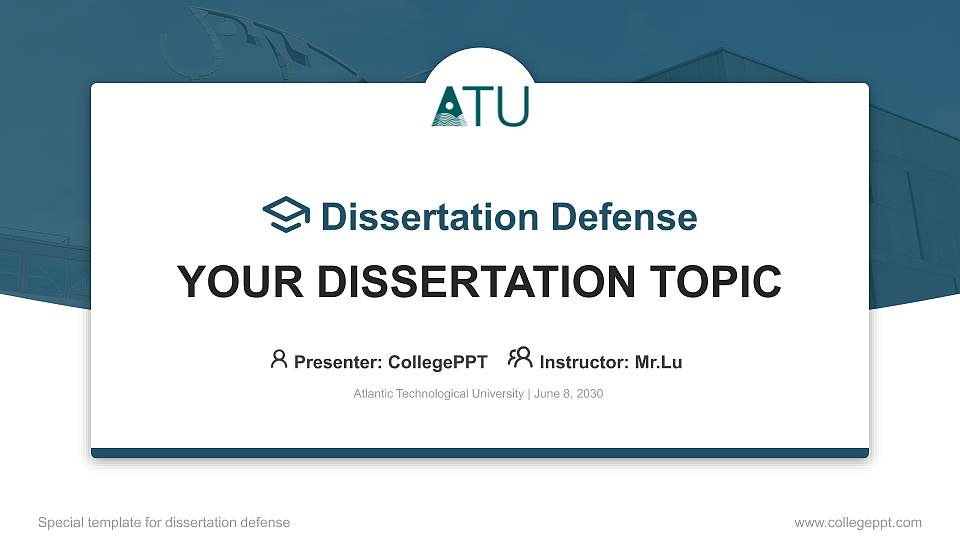 ATU

Dissertation Defense

YOUR DISSERTATION TOPIC

Presenter: CollegePPT Instructor: Mr.Lu

Atlantic Technological University | June 8, 2030

Special template for dissertation defense

www.collegeppt.com